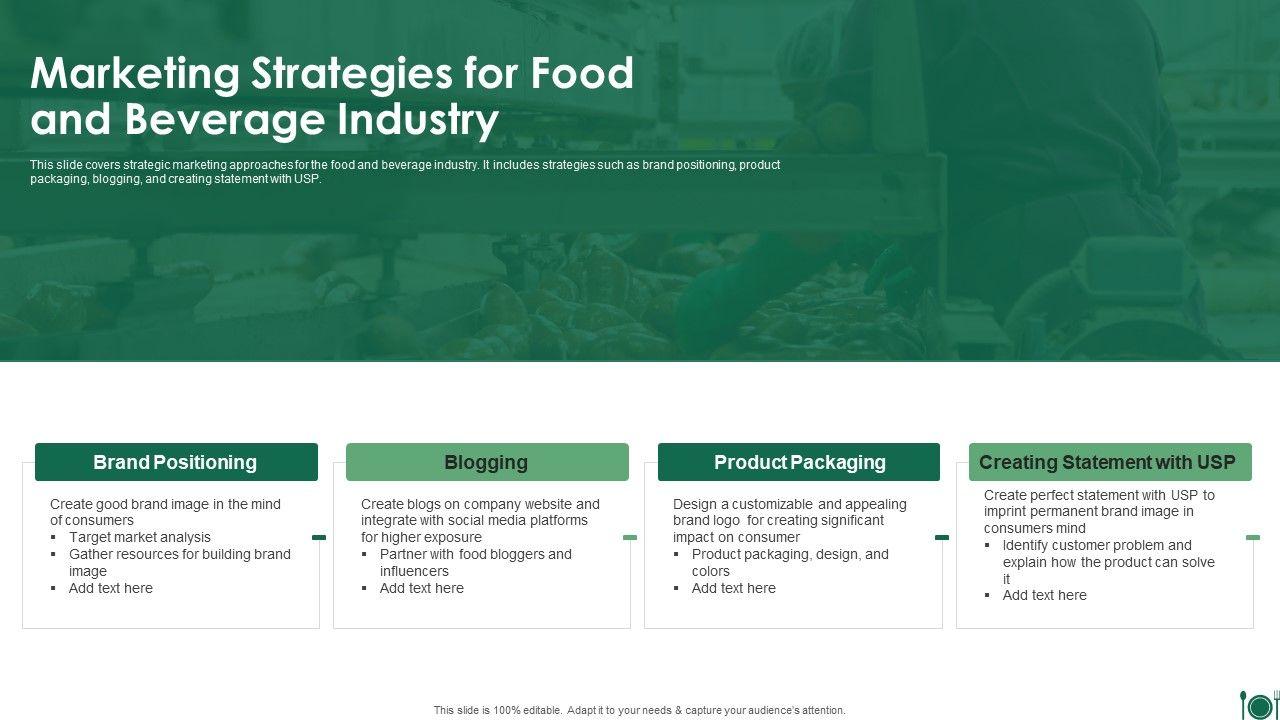 Marketing Strategies for Food and Beverage Industry

This slide covers strategic marketing approaches for the food and beverage industry. It includes strategies such as brand positioning, product packaging, blogging, and creating statement with USP.

Brand Positioning

Create good brand image in the mind of consumers
▪ Target market analysis
▪ Gather resources for building brand image
▪ Add text here

Blogging

Create blogs on company website and integrate with social media platforms for higher exposure
▪ Partner with food bloggers and influencers
▪ Add text here

Product Packaging

Design a customizable and appealing brand logo for creating significant impact on consumer
▪ Product packaging, design, and colors
▪ Add text here

Creating Statement with USP

Create perfect statement with USP to imprint permanent brand image in consumers mind
▪ Identify customer problem and explain how the product can solve it
▪ Add text here

This slide is 100% editable. Adapt it to your needs & capture your audience's attention.